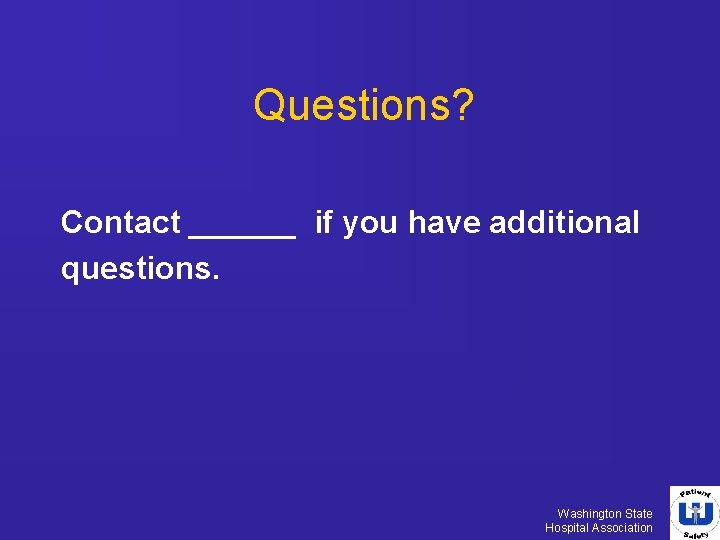 Questions?

Contact ______ if you have additional questions.

Washington State Hospital Association

Patient Safety